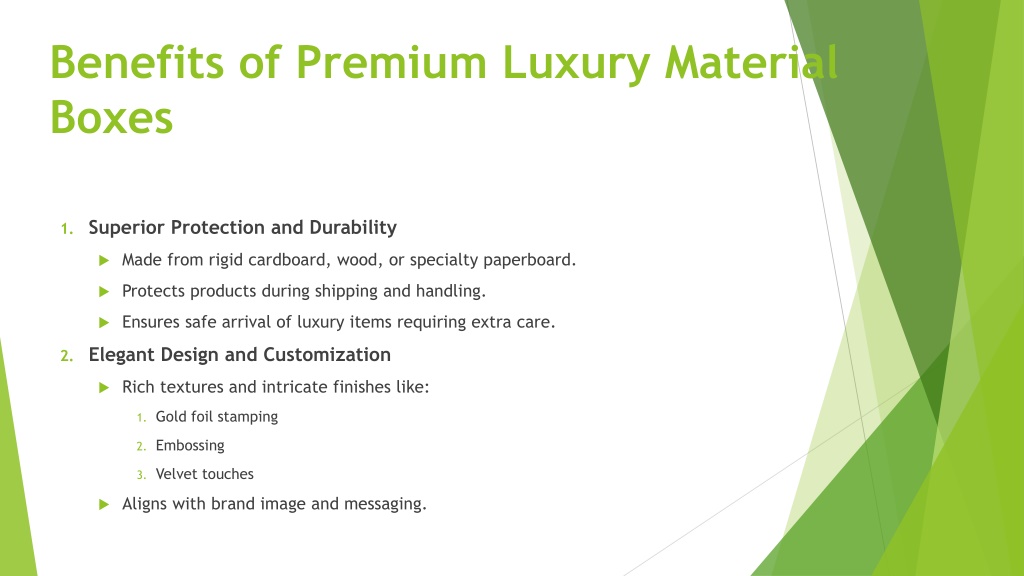 Benefits of Premium Luxury Material Boxes

1. Superior Protection and Durability

Made from rigid cardboard, wood, or specialty paperboard.

Protects products during shipping and handling.

Ensures safe arrival of luxury items requiring extra care.

2. Elegant Design and Customization

Rich textures and intricate finishes like:

1. Gold foil stamping

2. Embossing

3. Velvet touches

Aligns with brand image and messaging.